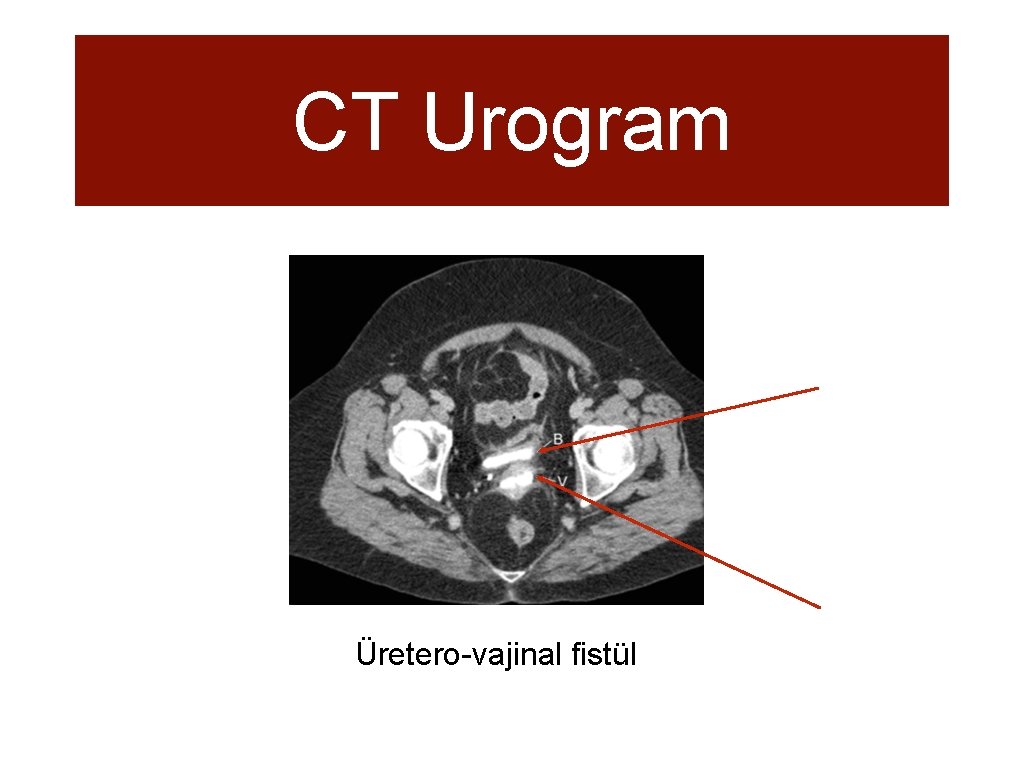 CT Urogram

B

V

Üretero-vajinal fistül